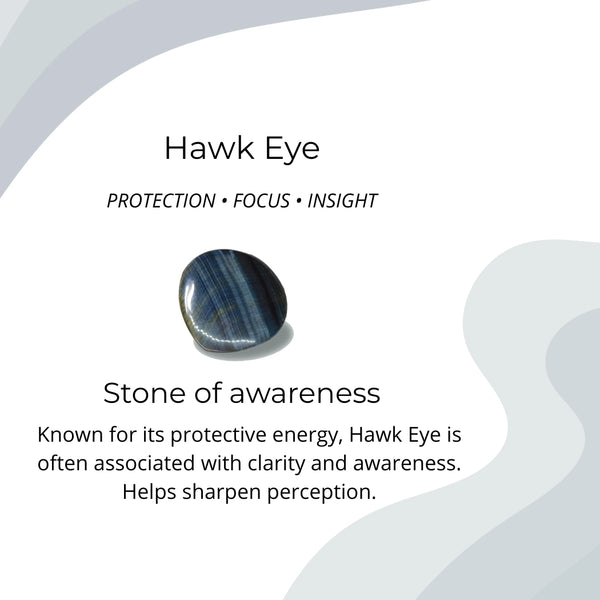 Hawk Eye

PROTECTION • FOCUS • INSIGHT

Stone of awareness

Known for its protective energy, Hawk Eye is often associated with clarity and awareness. Helps sharpen perception.